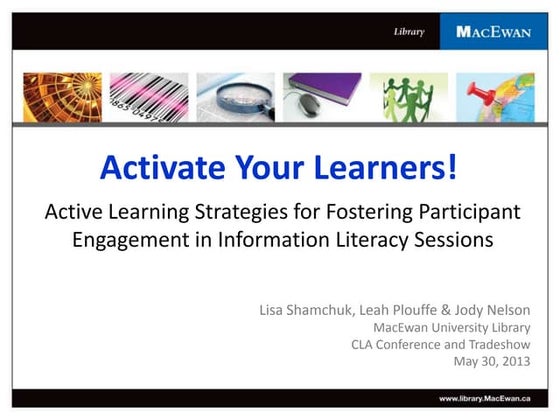 Library
MACEWAN

1865 0497

Activate Your Learners!

Active Learning Strategies for Fostering Participant Engagement in Information Literacy Sessions

Lisa Shamchuk, Leah Plouffe & Jody Nelson
MacEwan University Library
CLA Conference and Tradeshow
May 30, 2013

www.library.MacEwan.ca